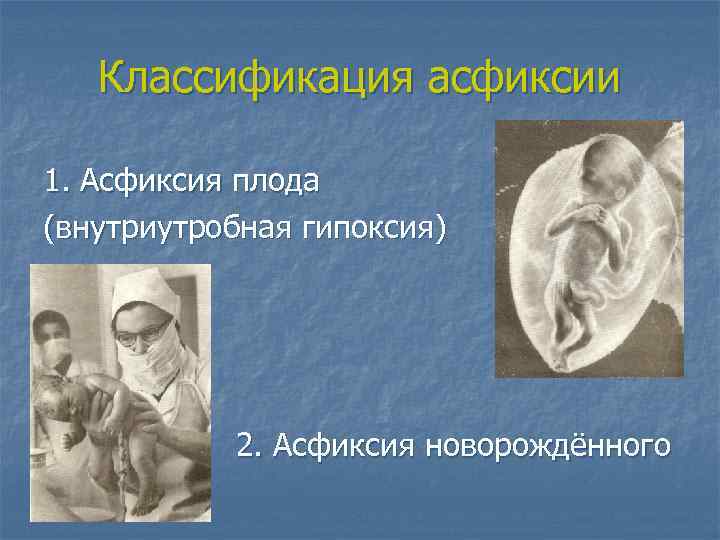 Классификация асфиксии

1. Асфиксия плода (внутриутробная гипоксия)

2. Асфиксия новорождённого